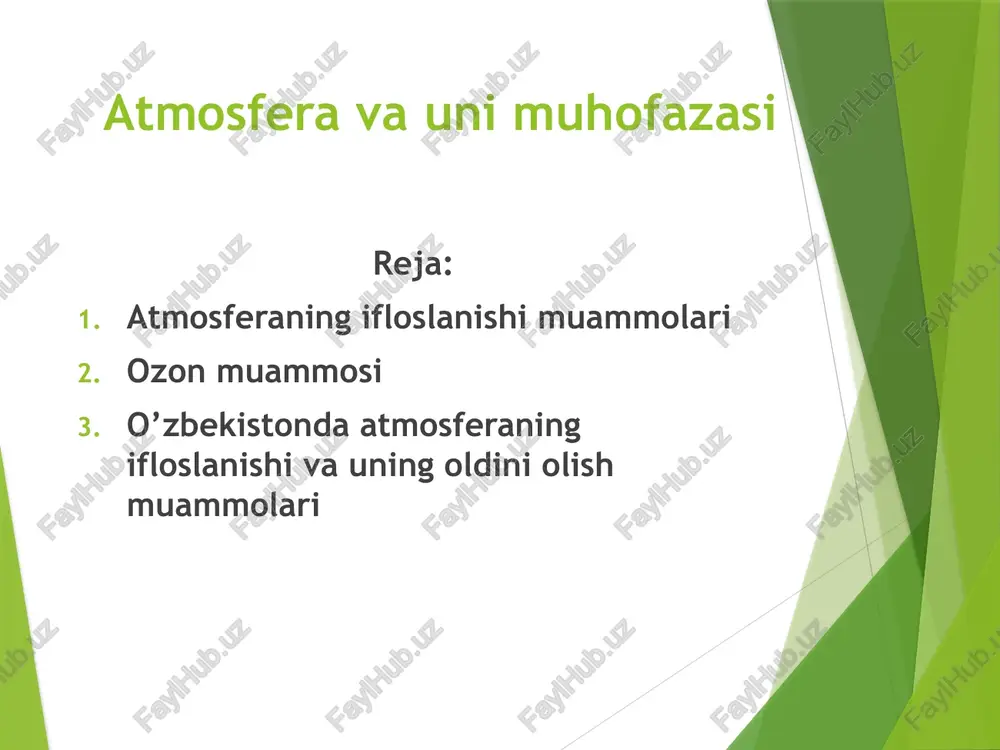 Atmosfera va uni muhofazasi

Reja:

1. Atmosferaning ifloslanishi muammolari
2. Ozon muammosi
3. O’zbekistonda atmosferaning ifloslanishi va uning oldini olish muammolari

FaylHub.uz